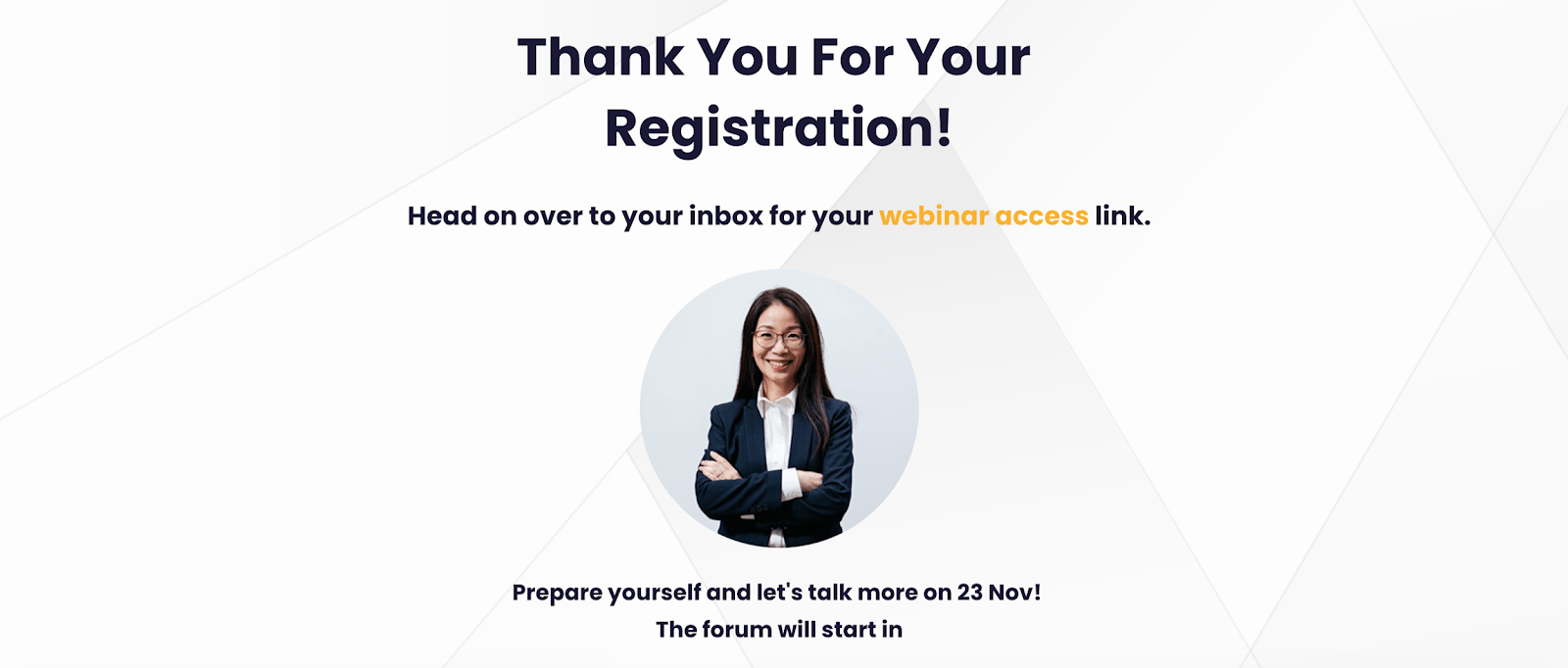 Thank You For Your Registration!

Head on over to your inbox for your webinar access link.

Prepare yourself and let's talk more on 23 Nov!
The forum will start in